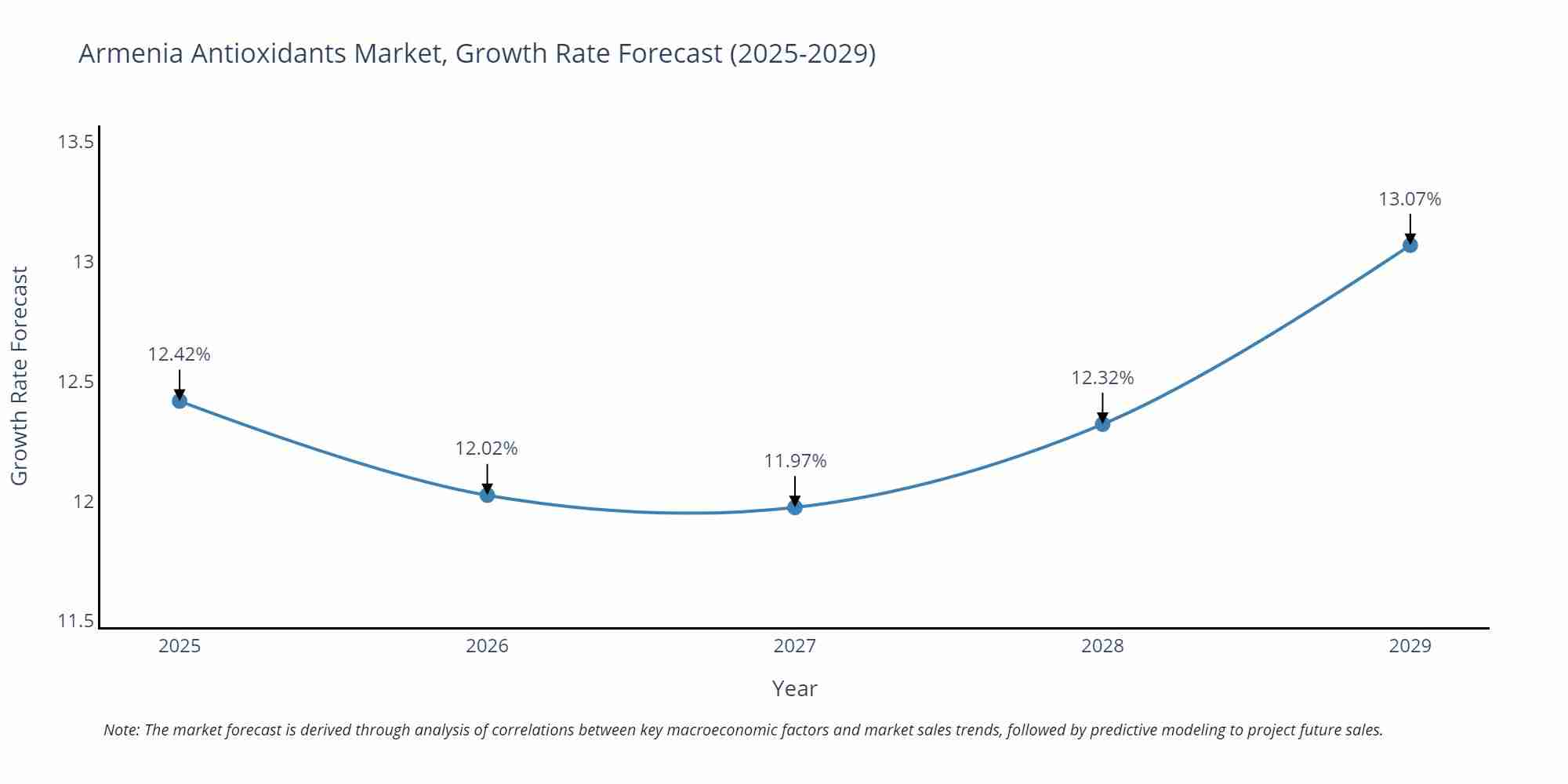 Armenia Antioxidants Market, Growth Rate Forecast (2025-2029)

Growth Rate Forecast

13.5
13
12.5
12
11.5

12.42%
12.02%
11.97%
12.32%
13.07%

2025
2026
2027
2028
2029

Year

Note: The market forecast is derived through analysis of correlations between key macroeconomic factors and market sales trends, followed by predictive modeling to project future sales.